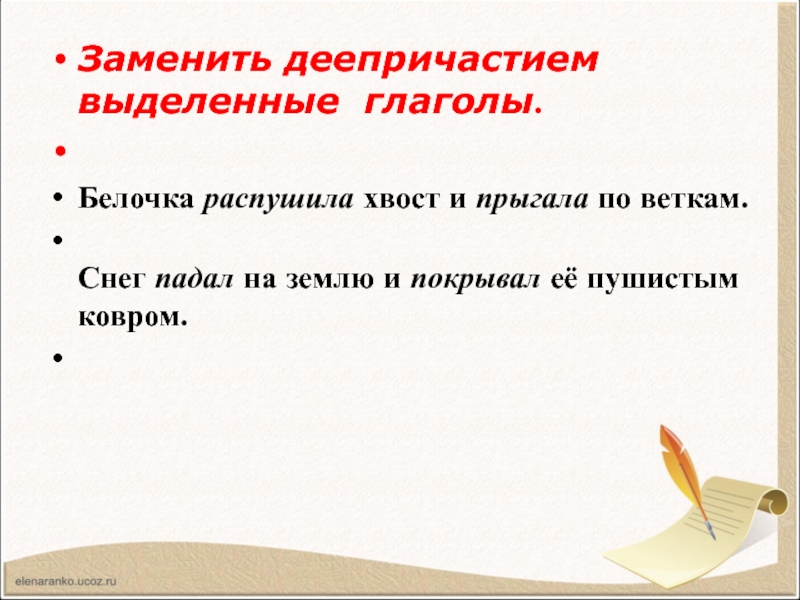 • Заменить деепричастием выделенные глаголы.

•

• Белочка распушила хвост и прыгала по веткам.

•

Снег падал на землю и покрывал её пушистым ковром.

•

elenaranko.ucoz.ru